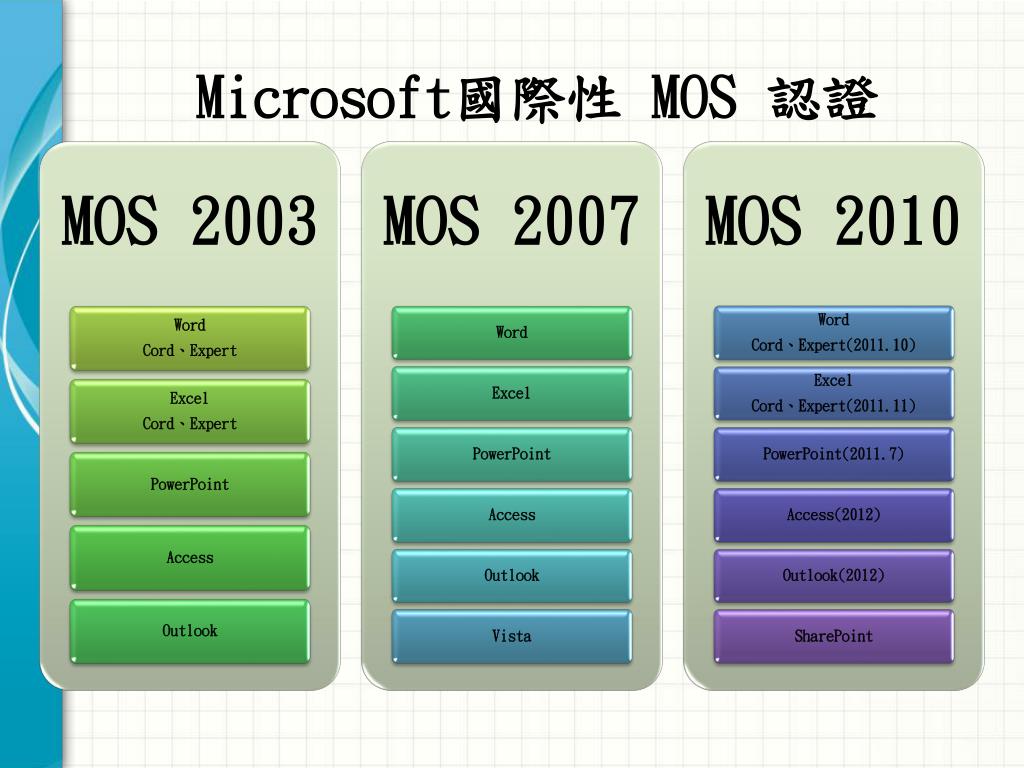 Microsoft國際性 MOS 認證

MOS 2003

Word
Cord、Expert

Excel
Cord、Expert

PowerPoint

Access

Outlook

MOS 2007

Word

Excel

PowerPoint

Access

Outlook

Vista

MOS 2010

Word
Cord、Expert(2011.10)

Excel
Cord、Expert(2011.11)

PowerPoint(2011.7)

Access(2012)

Outlook(2012)

SharePoint